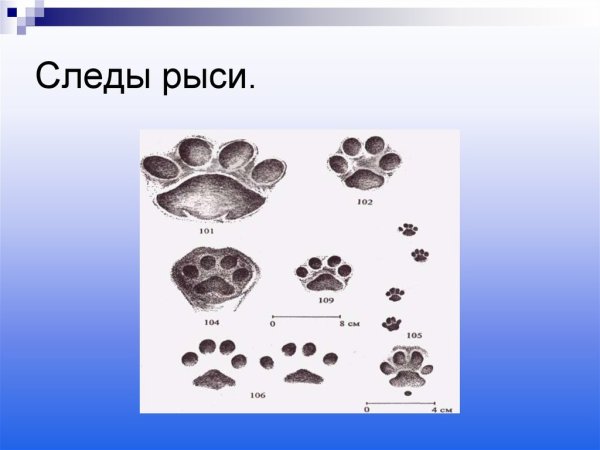 Следы рыси.

101

102

104

109

0

8 см

105

106

0

4 см